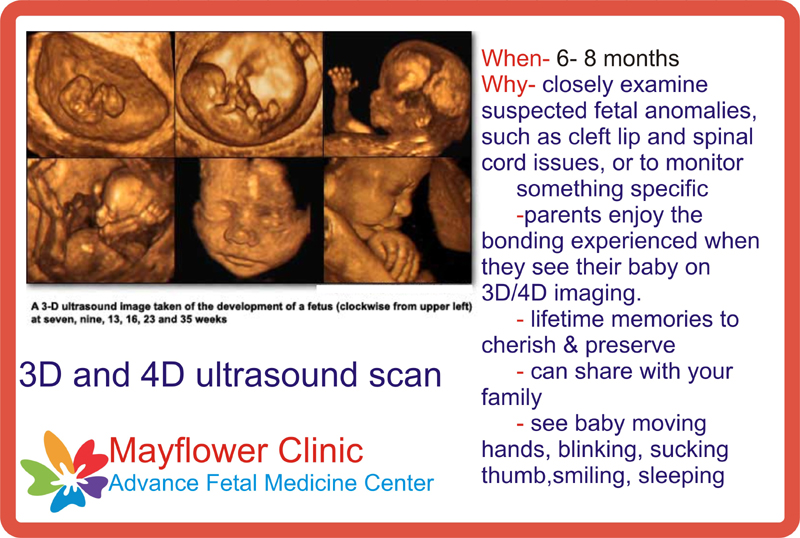 A 3-D ultrasound image taken of the development of a fetus (clockwise from upper left) at seven, nine, 13, 16, 23 and 35 weeks

3D and 4D ultrasound scan

Mayflower Clinic
Advance Fetal Medicine Center

When- 6- 8 months
Why- closely examine suspected fetal anomalies, such as cleft lip and spinal cord issues, or to monitor something specific
-parents enjoy the bonding experienced when they see their baby on 3D/4D imaging.
- lifetime memories to cherish & preserve
- can share with your family
- see baby moving hands, blinking, sucking thumb,smiling, sleeping